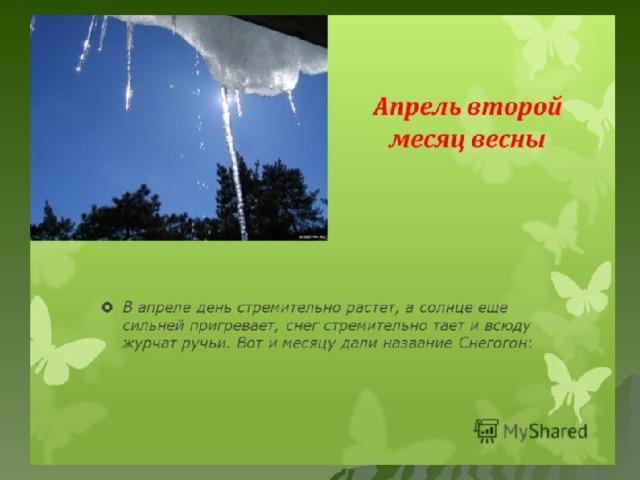 Апрель второй месяц весны

В апреле день стремительно растет, а солнце еще сильней пригревает, снег стремительно тает и всюду журчат ручьи. Вот и месяцу дали название Снегогон:

MyShared